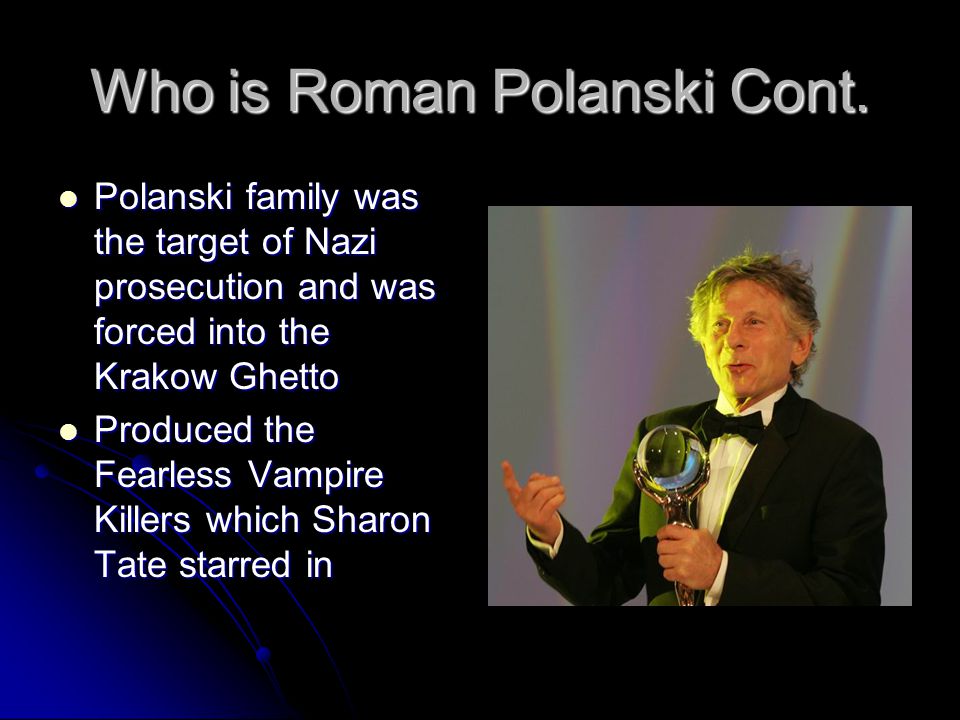 Who is Roman Polanski Cont.

- Polanski family was the target of Nazi prosecution and was forced into the Krakow Ghetto
- Produced the Fearless Vampire Killers which Sharon Tate starred in